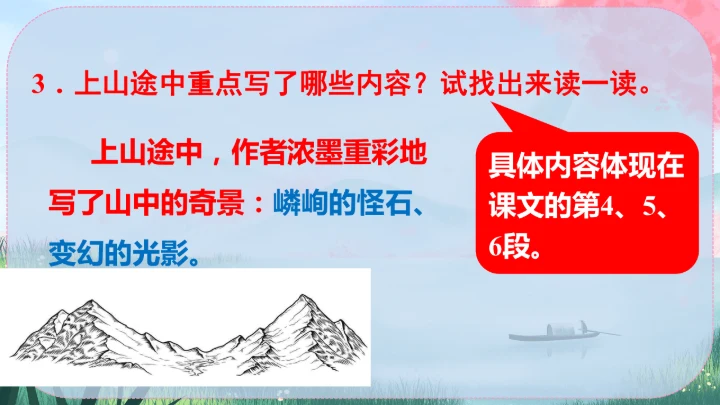 3．上山途中重点写了哪些内容？试找出来读一读。

上山途中，作者浓墨重彩地写了山中的奇景：嶙峋的怪石、变幻的光影。

具体内容体现在课文的第4、5、6段。